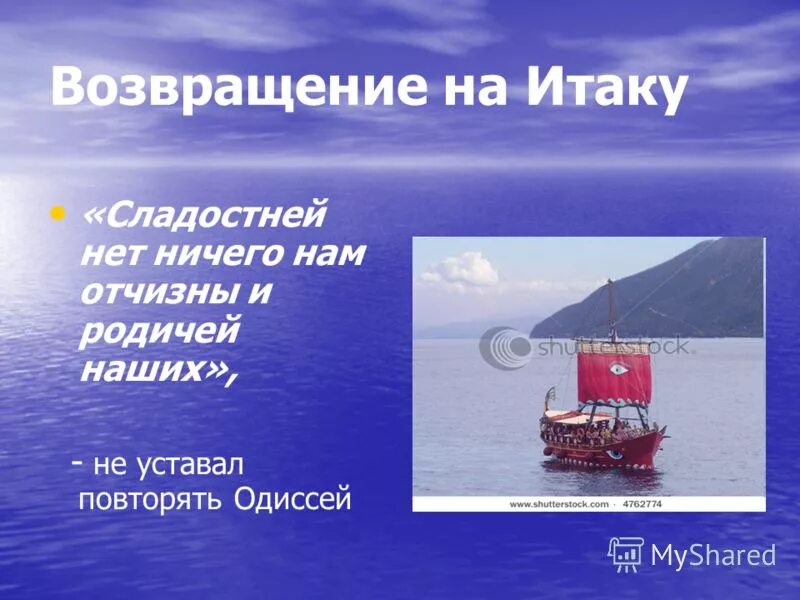 Возвращение на Итаку

• «Сладостней нет ничего нам отчизны и родичей наших»,

- не уставал повторять Одиссей

shutterstock

www.shutterstock.com · 4762774

MyShared